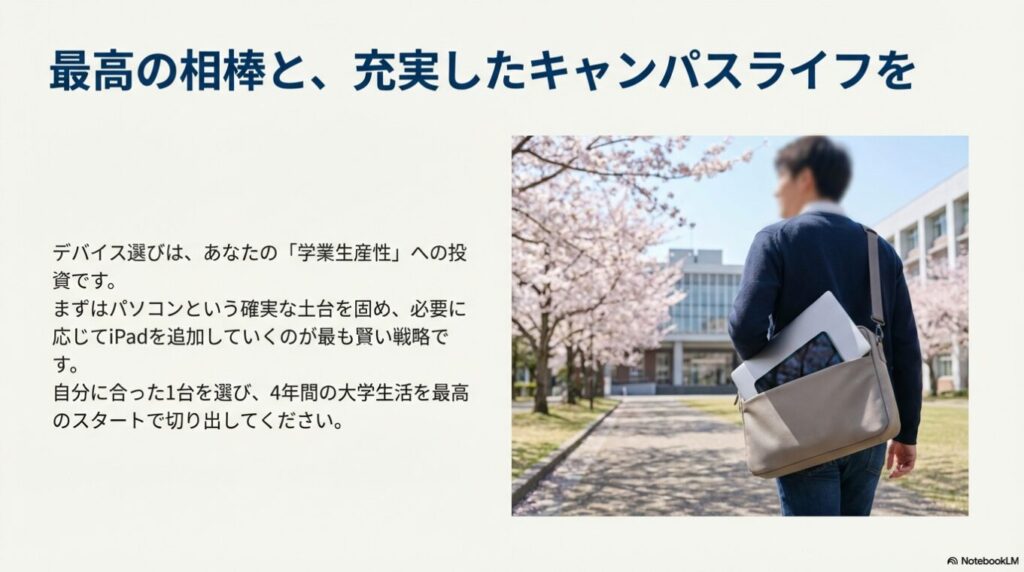 最高の相棒と、充実したキャンパスライフを

デバイス選びは、あなたの「学業生産性」への投資です。
まずはパソコンという確実な土台を固め、必要に応じてiPadを追加していくのが最も賢い戦略です。
自分に合った1台を選び、4年間の大学生活を最高のスタートで切り出してください。

NotebookLM